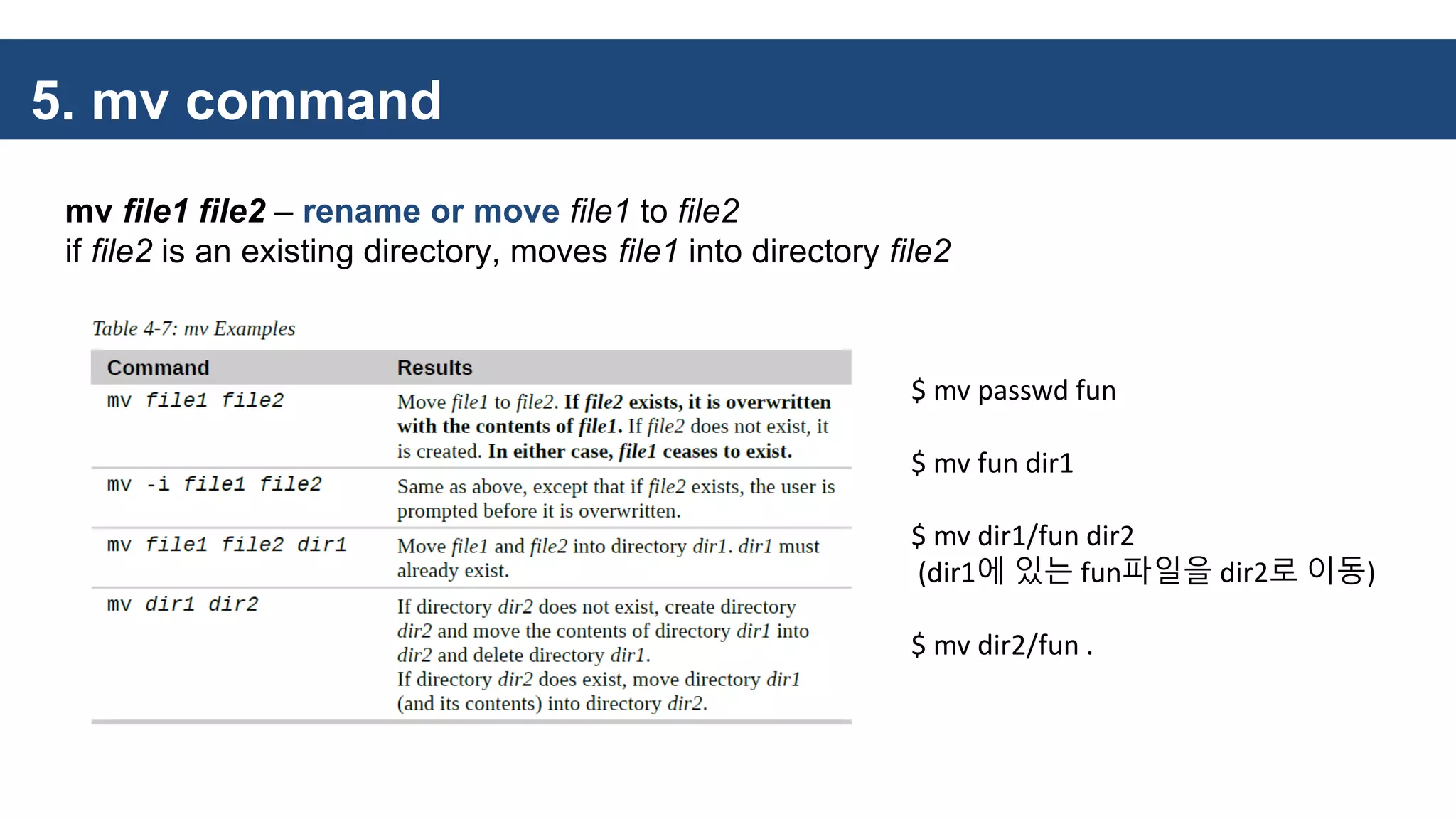 5. mv command

mv file1 file2 – rename or move file1 to file2
if file2 is an existing directory, moves file1 into directory file2

Table 4-7: mv Examples

| Command | Results |
|---|---|
| mv file1 file2 | Move file1 to file2. If file2 exists, it is overwritten with the contents of file1. If file2 does not exist, it is created. In either case, file1 ceases to exist. |
| mv -i file1 file2 | Same as above, except that if file2 exists, the user is prompted before it is overwritten. |
| mv file1 file2 dir1 | Move file1 and file2 into directory dir1. dir1 must already exist. |
| mv dir1 dir2 | If directory dir2 does not exist, create directory dir2 and move the contents of directory dir1 into dir2 and delete directory dir1. If directory dir2 does exist, move directory dir1 (and its contents) into directory dir2. |

$ mv passwd fun

$ mv fun dir1

$ mv dir1/fun dir2
(dir1에 있는 fun파일을 dir2로 이동)

$ mv dir2/fun .